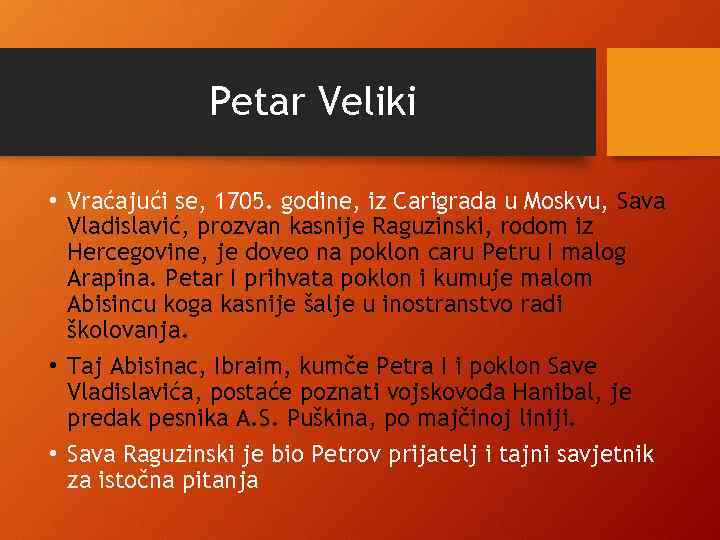 Petar Veliki

• Vraćajući se, 1705. godine, iz Carigrada u Moskvu, Sava Vladislavić, prozvan kasnije Raguzinski, rodom iz Hercegovine, je doveo na poklon caru Petru I malog Arapina. Petar I prihvata poklon i kumuje malom Abisincu koga kasnije šalje u inostranstvo radi školovanja.

• Taj Abisinac, Ibraim, kumče Petra I i poklon Save Vladislavića, postaće poznati vojskovođa Hanibal, je predak pesnika A.S. Puškina, po majčinoj liniji.

• Sava Raguzinski je bio Petrov prijatelj i tajni savjetnik za istočna pitanja